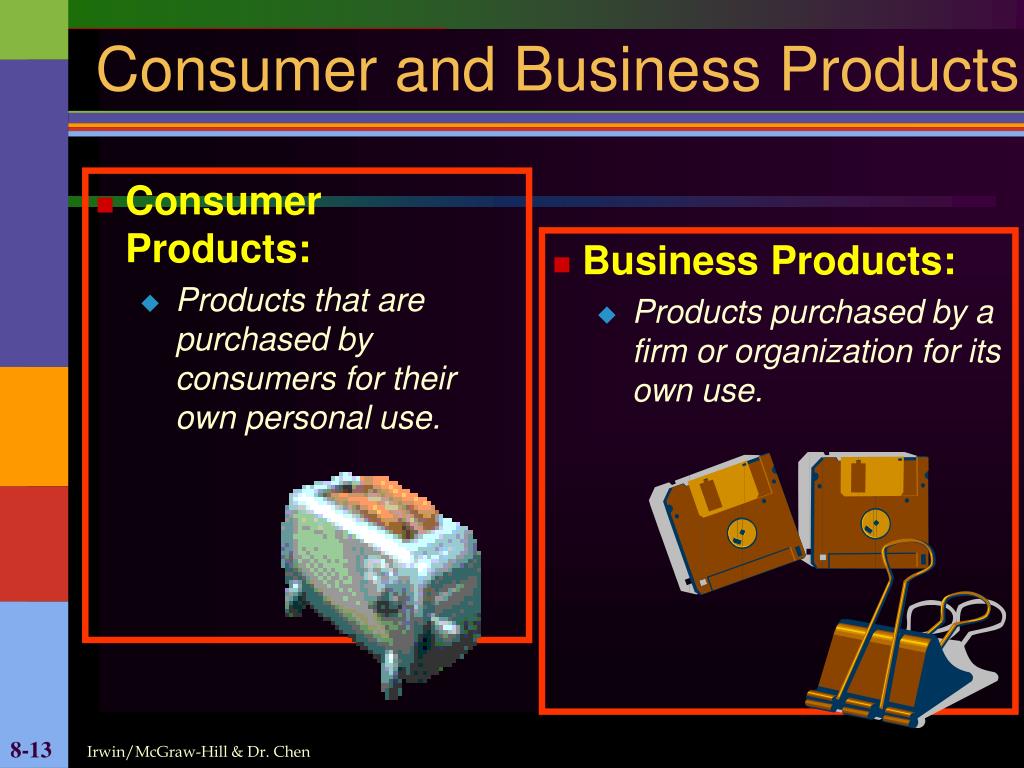 Consumer and Business Products

Consumer Products:

Products that are purchased by consumers for their own personal use.

Business Products:

Products purchased by a firm or organization for its own use.

8-13

Irwin/McGraw-Hill & Dr. Chen